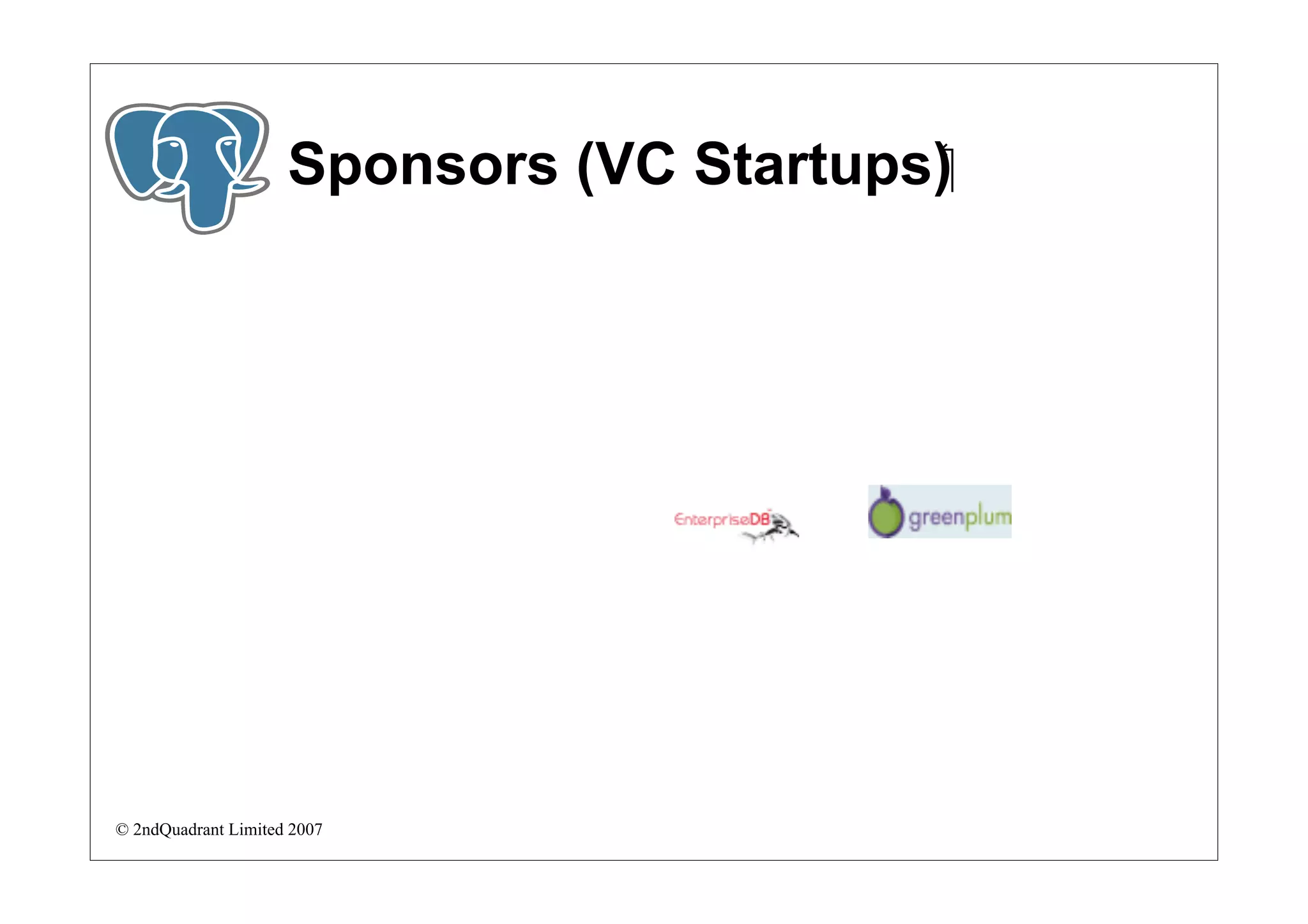 Sponsors (VC Startups)

EnterpriseDB

greenplum

© 2ndQuadrant Limited 2007